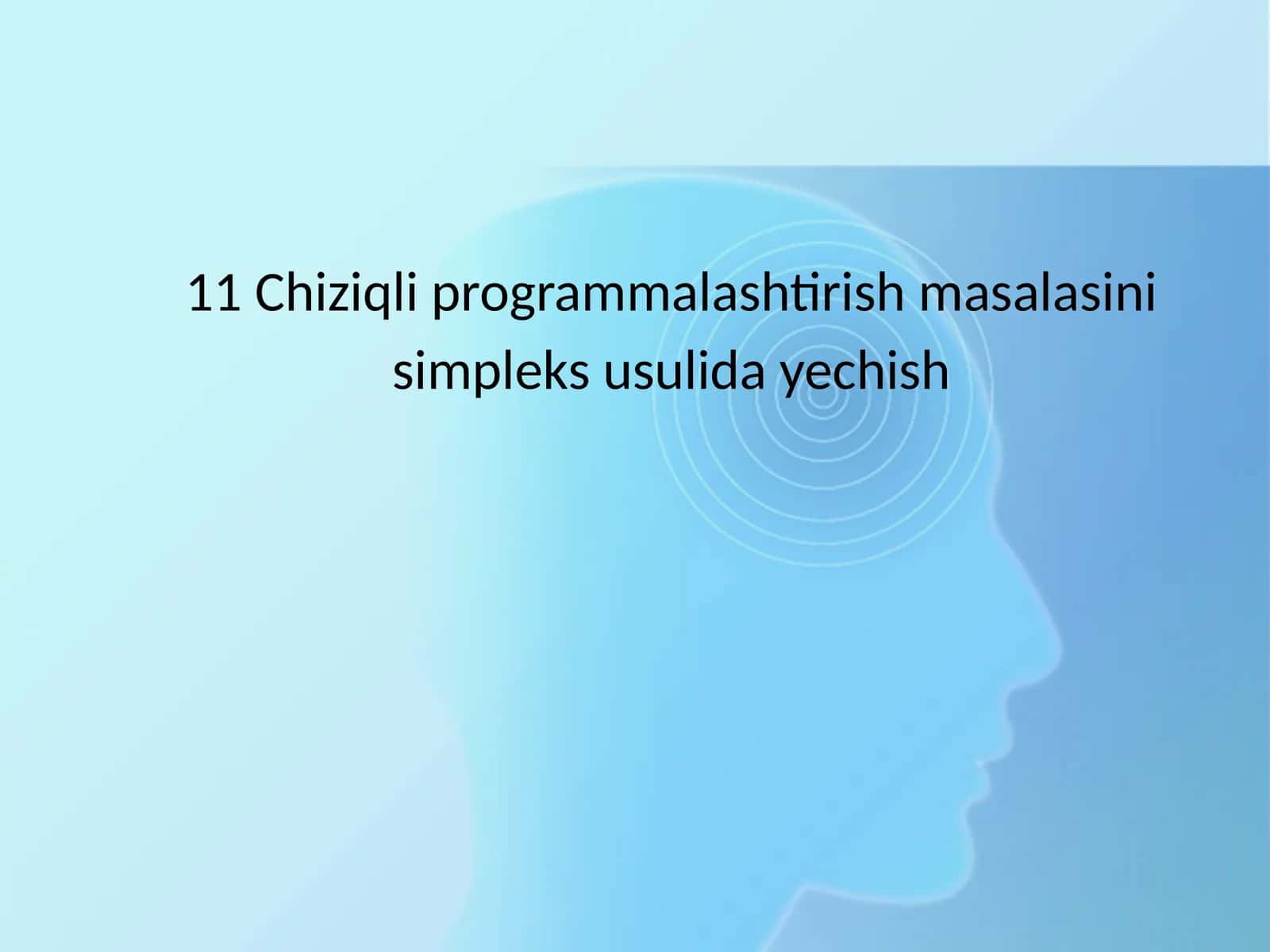 11 Chiziqli programmalashtirish masalasini simpleks usulida yechish